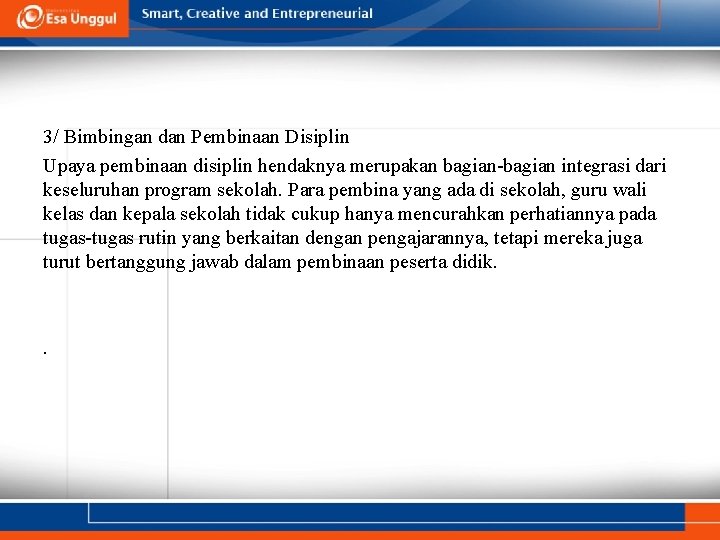 Esa Unggul

Smart, Creative and Entrepreneurial

3/ Bimbingan dan Pembinaan Disiplin

Upaya pembinaan disiplin hendaknya merupakan bagian-bagian integrasi dari keseluruhan program sekolah. Para pembina yang ada di sekolah, guru wali kelas dan kepala sekolah tidak cukup hanya mencurahkan perhatiannya pada tugas-tugas rutin yang berkaitan dengan pengajarannya, tetapi mereka juga turut bertanggung jawab dalam pembinaan peserta didik.

.